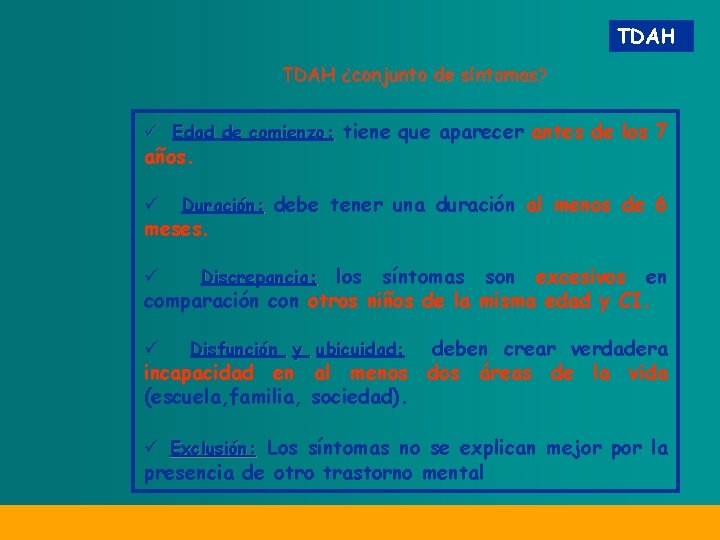 TDAH

TDAH ¿conjunto de síntomas?

✓ Edad de comienzo: tiene que aparecer antes de los 7 años.

✓ Duración: debe tener una duración al menos de 6 meses.

✓ Discrepancia: los síntomas son excesivos en comparación con otros niños de la misma edad y CI.

✓ Disfunción y ubicuidad: deben crear verdadera incapacidad en al menos dos áreas de la vida (escuela,familia, sociedad).

✓ Exclusión: Los síntomas no se explican mejor por la presencia de otro trastorno mental